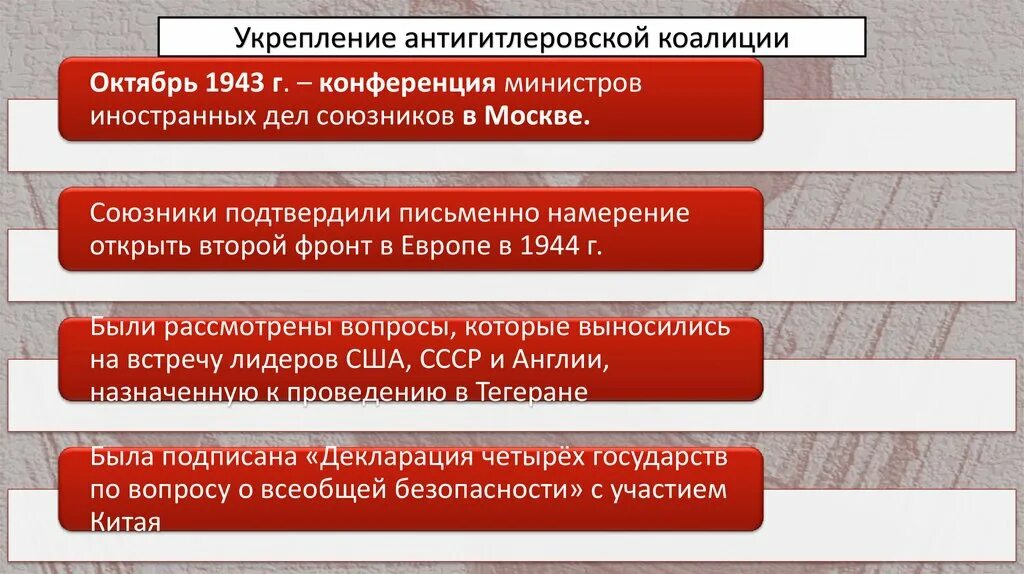 Укрепление антигитлеровской коалиции

Октябрь 1943 г. – конференция министров иностранных дел союзников в Москве.

Союзники подтвердили письменно намерение открыть второй фронт в Европе в 1944 г.

Были рассмотрены вопросы, которые выносились на встречу лидеров США, СССР и Англии, назначенную к проведению в Тегеране

Была подписана «Декларация четырёх государств по вопросу о всеобщей безопасности» с участием Китая